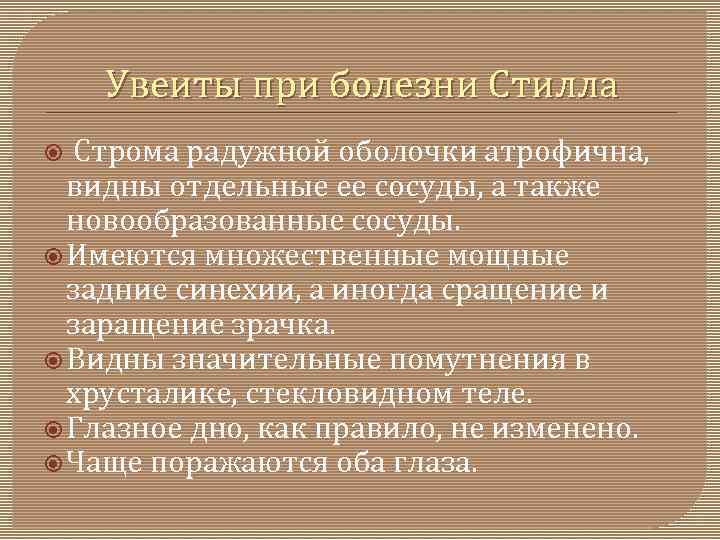 Увеиты при болезни Стилла

Строма радужной оболочки атрофична, видны отдельные ее сосуды, а также новообразованные сосуды.

Имеются множественные мощные задние синехии, а иногда сращение и заращение зрачка.

Видны значительные помутнения в хрусталике, стекловидном теле.

Глазное дно, как правило, не изменено.

Чаще поражаются оба глаза.